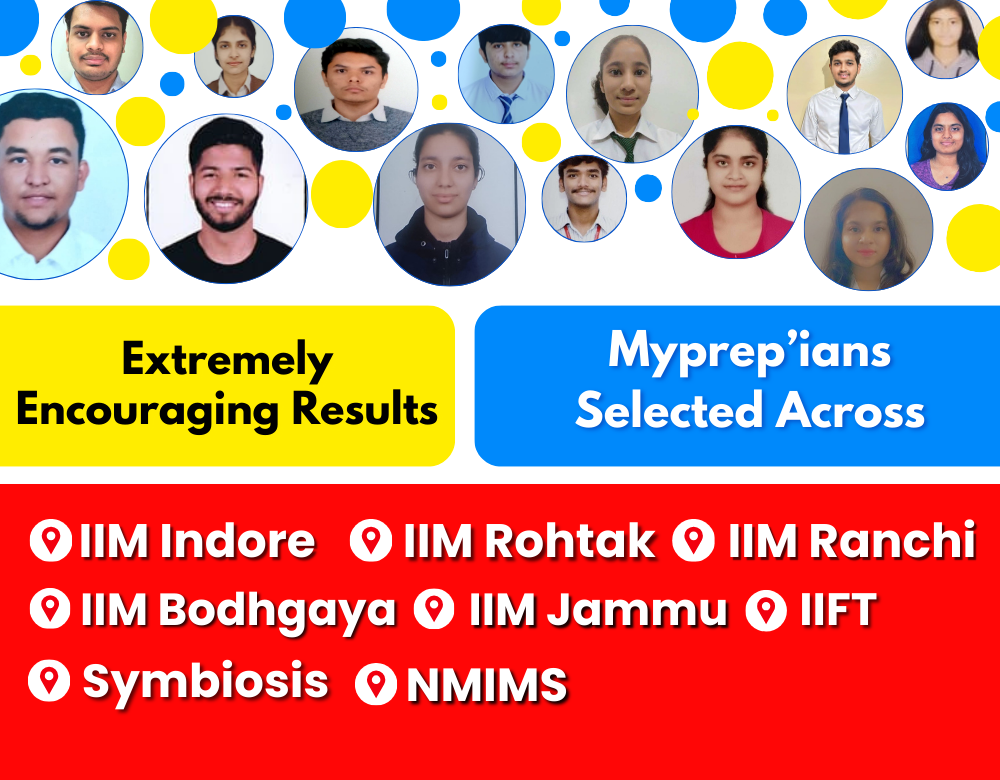 Extremely Encouraging Results

Myprep'ians Selected Across

IIM Indore IIM Rohtak IIM Ranchi IIM Bodhgaya IIM Jammu IIFT Symbiosis NMIMS